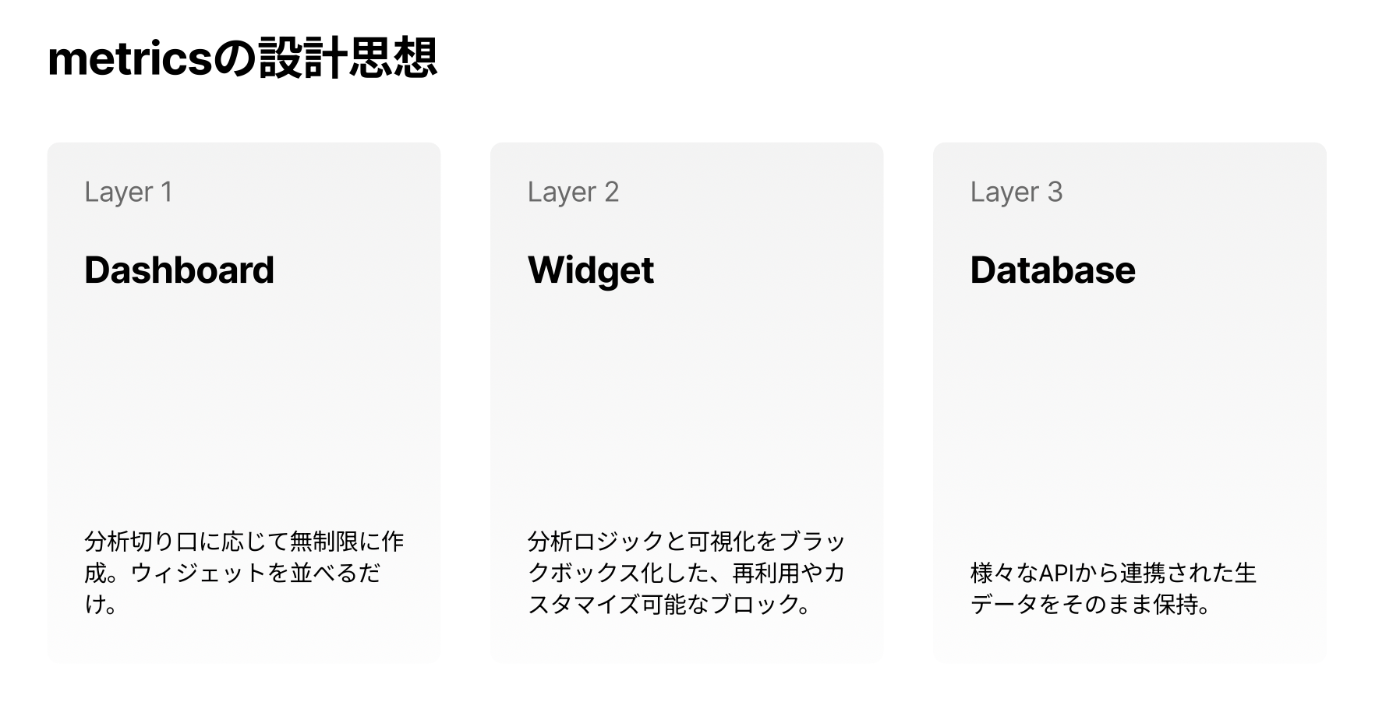 metricsの設計思想

Layer 1

Dashboard

分析切り口に応じて無制限に作成。ウィジェットを並べるだけ。

Layer 2

Widget

分析ロジックと可視化をブラックボックス化した、再利用やカスタマイズ可能なブロック。

Layer 3

Database

様々なAPIから連携された生データをそのまま保持。